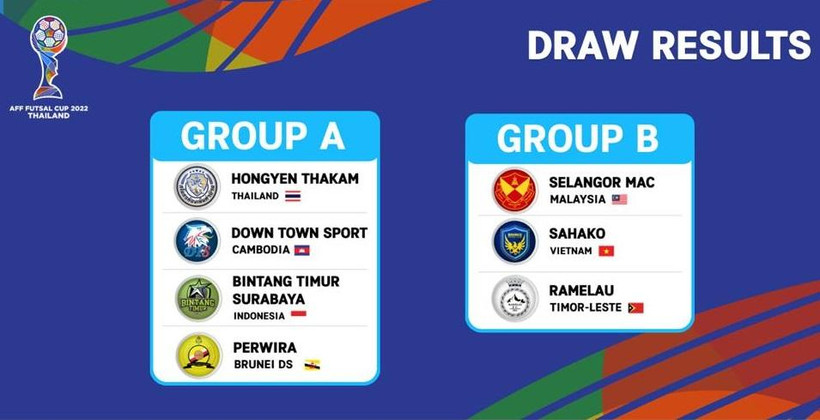 AFF FUTSAL CUP 2022
THAILAND

DRAW RESULTS

GROUP A

HONGYEN THAKAM
THAILAND

DOWN TOWN SPORT
CAMBODIA

BINTANG TIMUR SURABAYA
INDONESIA

PERWIRA
BRUNEI DS

GROUP B

SELANGOR MAC
MALAYSIA

SAHAKO
VIETNAM

RAMELAU
TIMOR-LESTE